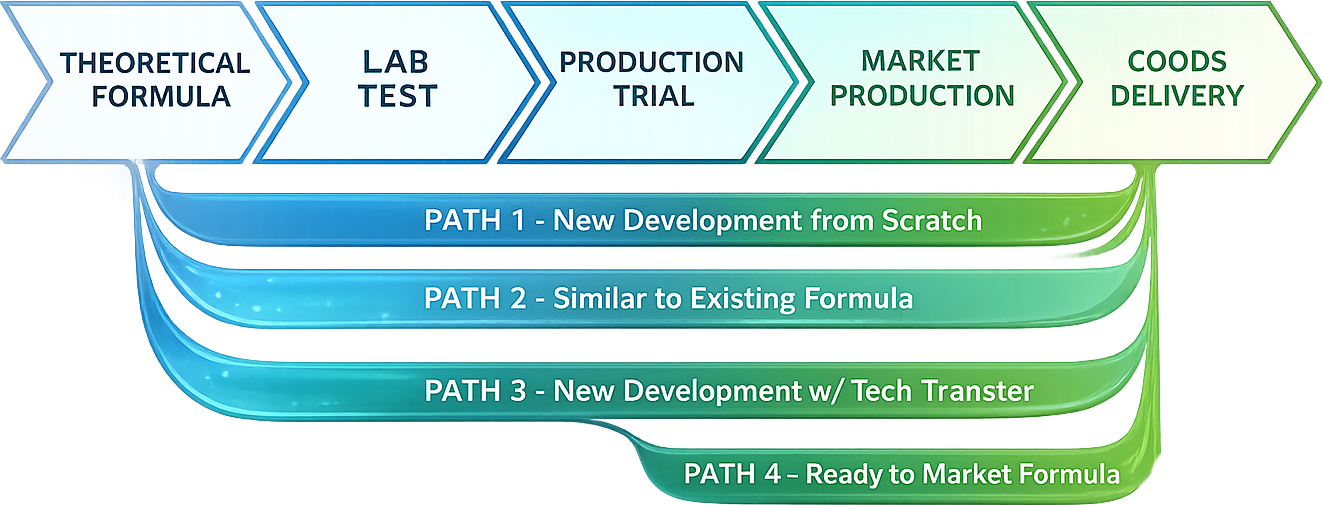 THEORETICAL FORMULA

LAB TEST

PRODUCTION TRIAL

MARKET PRODUCTION

COODS DELIVERY

PATH 1 - New Development from Scratch

PATH 2 - Similar to Existing Formula

PATH 3 - New Development w/ Tech Transter

PATH 4 – Ready to Market Formula